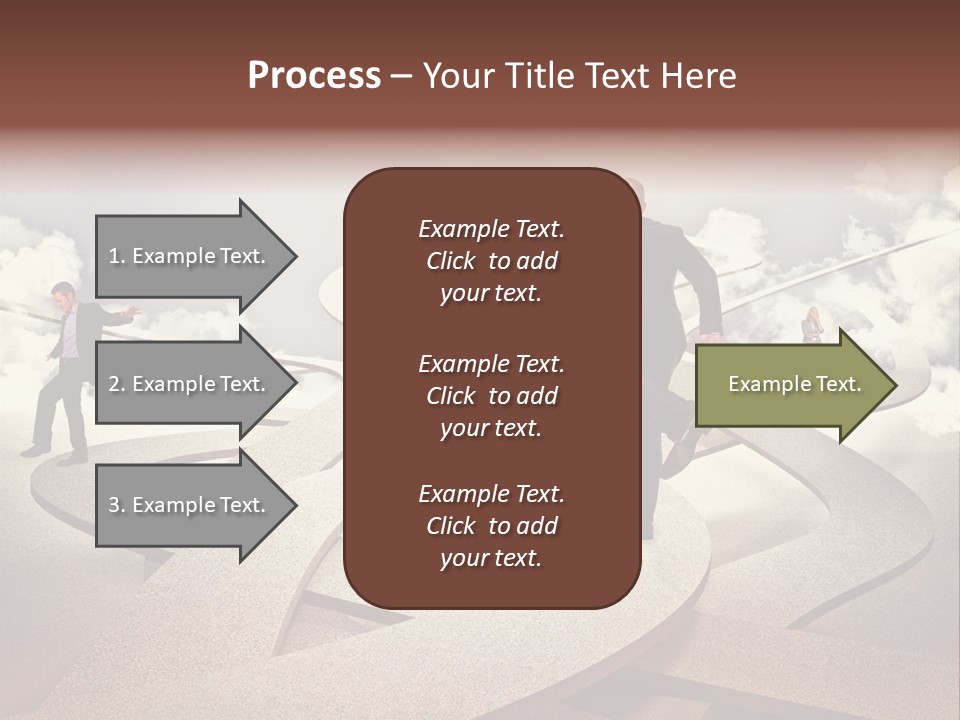 Process – Your Title Text Here

1. Example Text.

2. Example Text.

3. Example Text.

Example Text. Click to add your text.

Example Text. Click to add your text.

Example Text. Click to add your text.

Example Text.